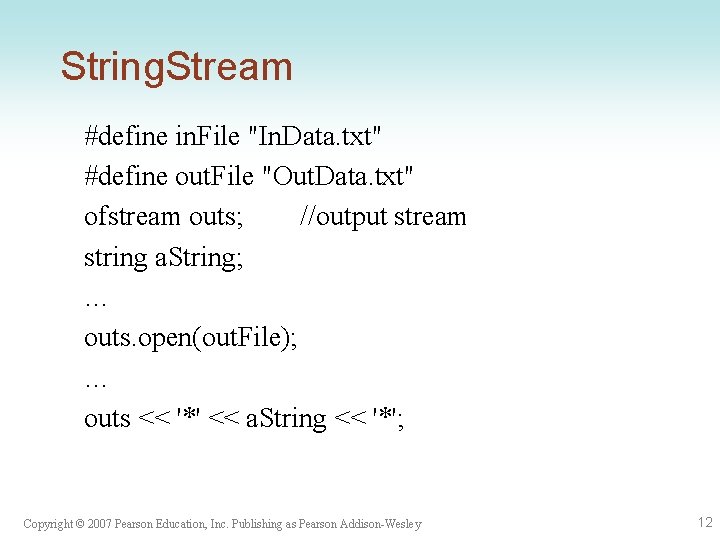 StringStream

#define inFile "InData.txt"
#define outFile "OutData.txt"
ofstream outs; //output stream
string aString;
…
outs.open(outFile);
…
outs << '*' << aString << '*';

Copyright © 2007 Pearson Education, Inc. Publishing as Pearson Addison-Wesley

12